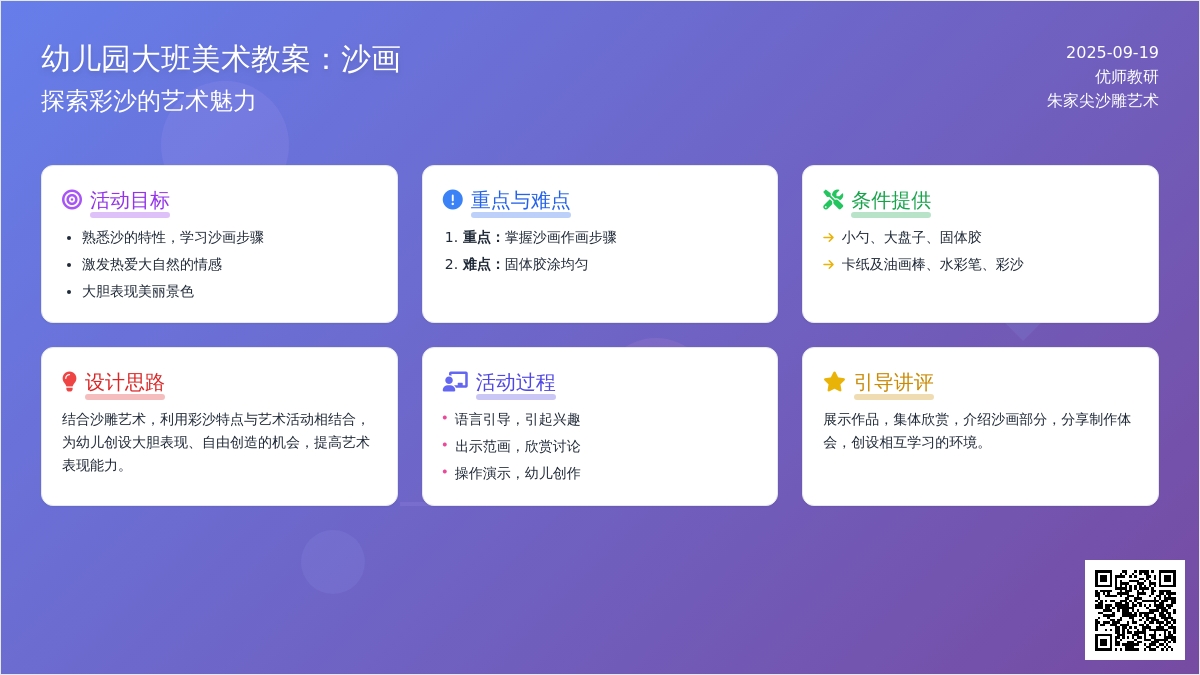 幼儿园大班美术教案：沙画
探索彩沙的艺术魅力

2025-09-19
优师教研
朱家尖沙雕艺术

活动目标
- 熟悉沙的特性，学习沙画步骤
- 激发热爱大自然的情感
- 大胆表现美丽景色

重点与难点
1. 重点：掌握沙画作画步骤
2. 难点：固体胶涂均匀

条件提供
→ 小勺、大盘子、固体胶
→ 卡纸及油画棒、水彩笔、彩沙

设计思路
结合沙雕艺术，利用彩沙特点与艺术活动相结合，为幼儿创设大胆表现、自由创造的机会，提高艺术表现能力。

活动过程
- 语言引导，引起兴趣
- 出示范画，欣赏讨论
- 操作演示，幼儿创作

引导讲评
展示作品，集体欣赏，介绍沙画部分，分享制作体会，创设相互学习的环境。